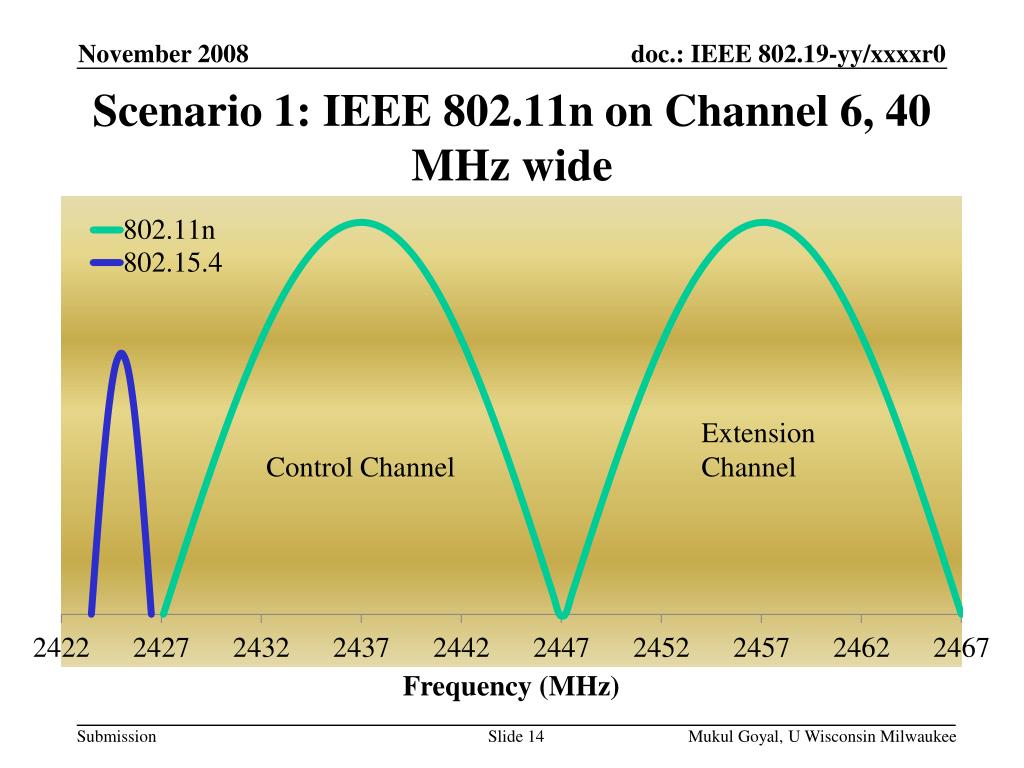 November 2008

doc.: IEEE 802.19-yy/xxxxr0

Scenario 1: IEEE 802.11n on Channel 6, 40 MHz wide

802.11n
802.15.4

Control Channel

Extension Channel

2422 2427 2432 2437 2442 2447 2452 2457 2462 2467

Frequency (MHz)

Submission

Slide 14

Mukul Goyal, U Wisconsin Milwaukee